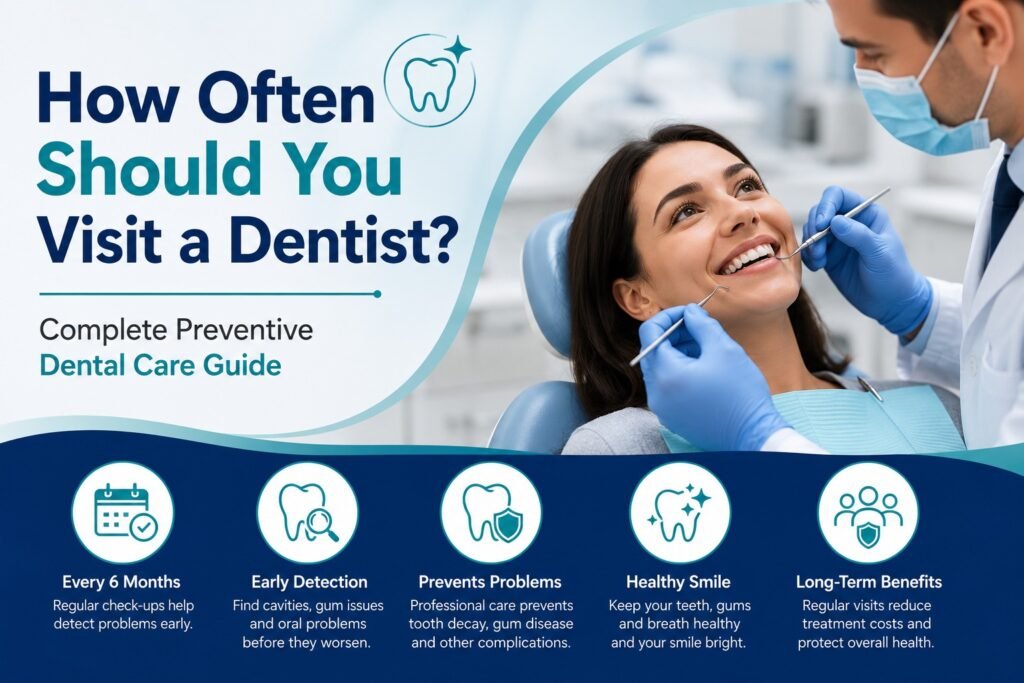 How Often Should You Visit a Dentist?

Complete Preventive Dental Care Guide

Every 6 Months
Regular check-ups help detect problems early.

Early Detection
Find cavities, gum issues and oral problems before they worsen.

Prevents Problems
Professional care prevents tooth decay, gum disease and other complications.

Healthy Smile
Keep your teeth, gums and breath healthy and your smile bright.

Long-Term Benefits
Regular visits reduce treatment costs and protect overall health.